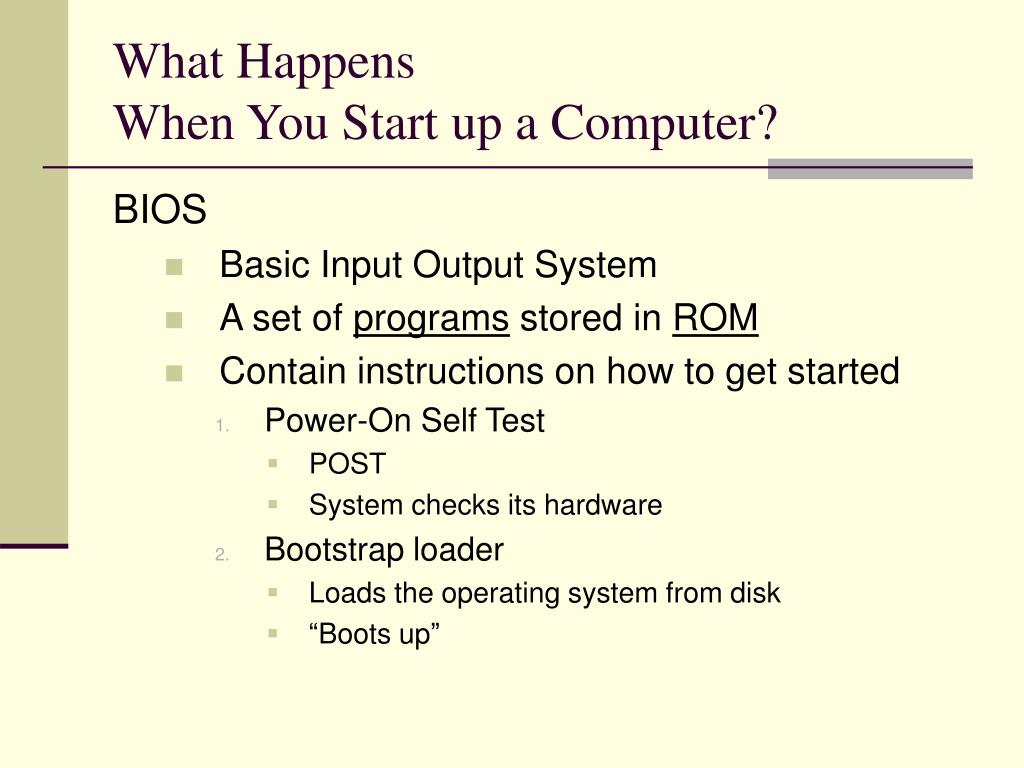 What Happens
When You Start up a Computer?

BIOS

- Basic Input Output System
- A set of programs stored in ROM
- Contain instructions on how to get started

1. Power-On Self Test
   - POST
   - System checks its hardware
2. Bootstrap loader
   - Loads the operating system from disk
   - “Boots up”